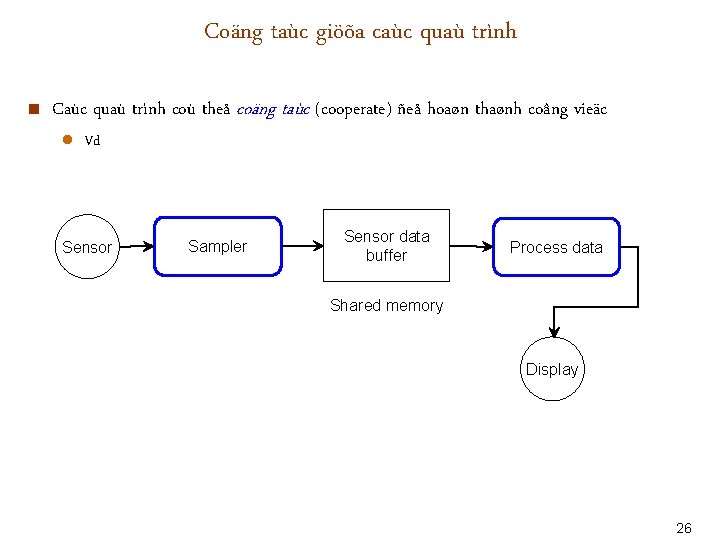 Coäng taùc giöõa caùc quaù trình

Caùc quaù trình coù theå coäng taùc (cooperate) ñeå hoaøn thaønh coâng vieäc

Vd

Sensor

Sampler

Sensor data buffer

Shared memory

Process data

Display

26